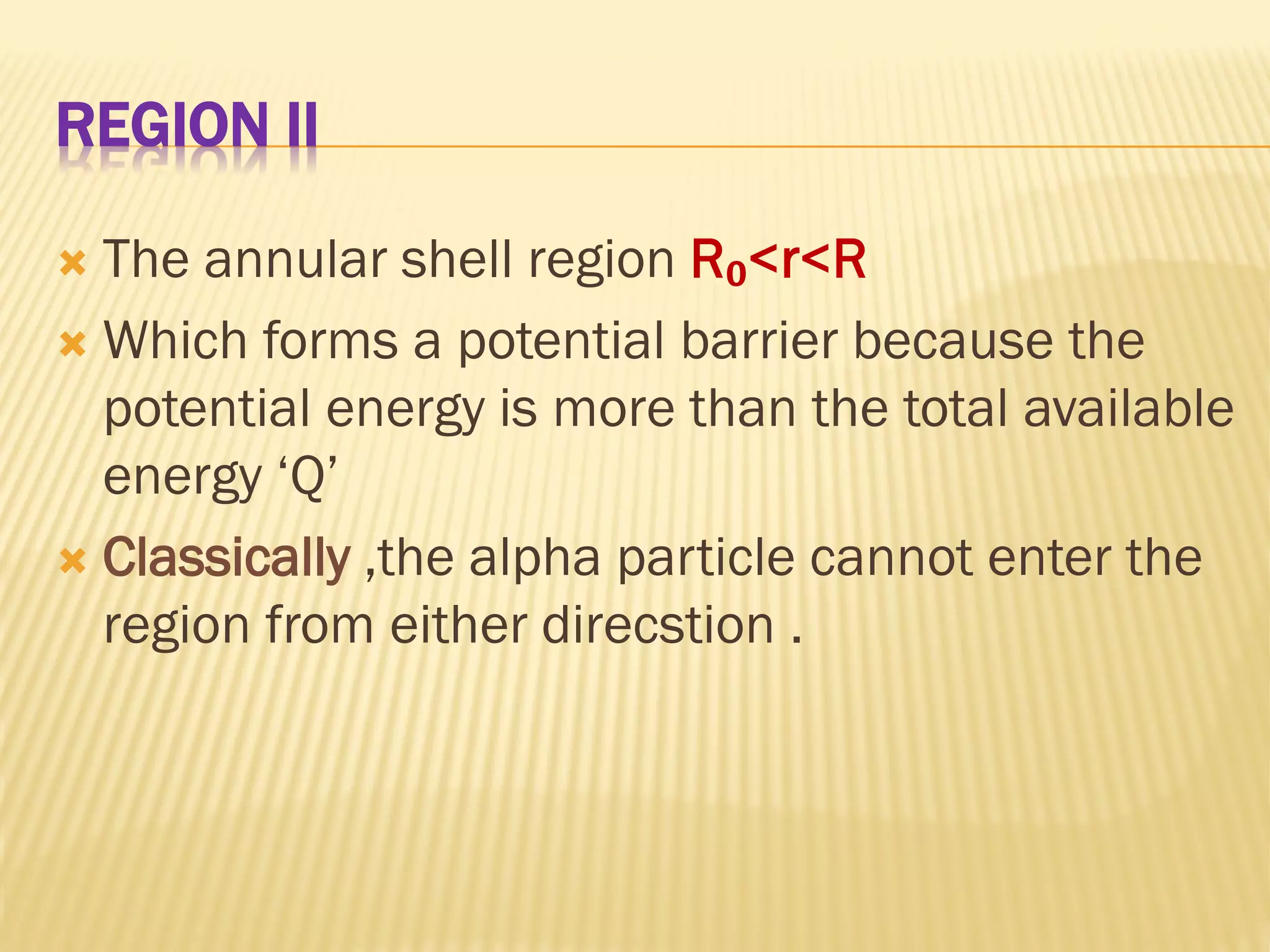 REGION II

The annular shell region $R_0<r<R$

Which forms a potential barrier because the potential energy is more than the total available energy ‘Q’

Classically ,the alpha particle cannot enter the region from either direcstion .